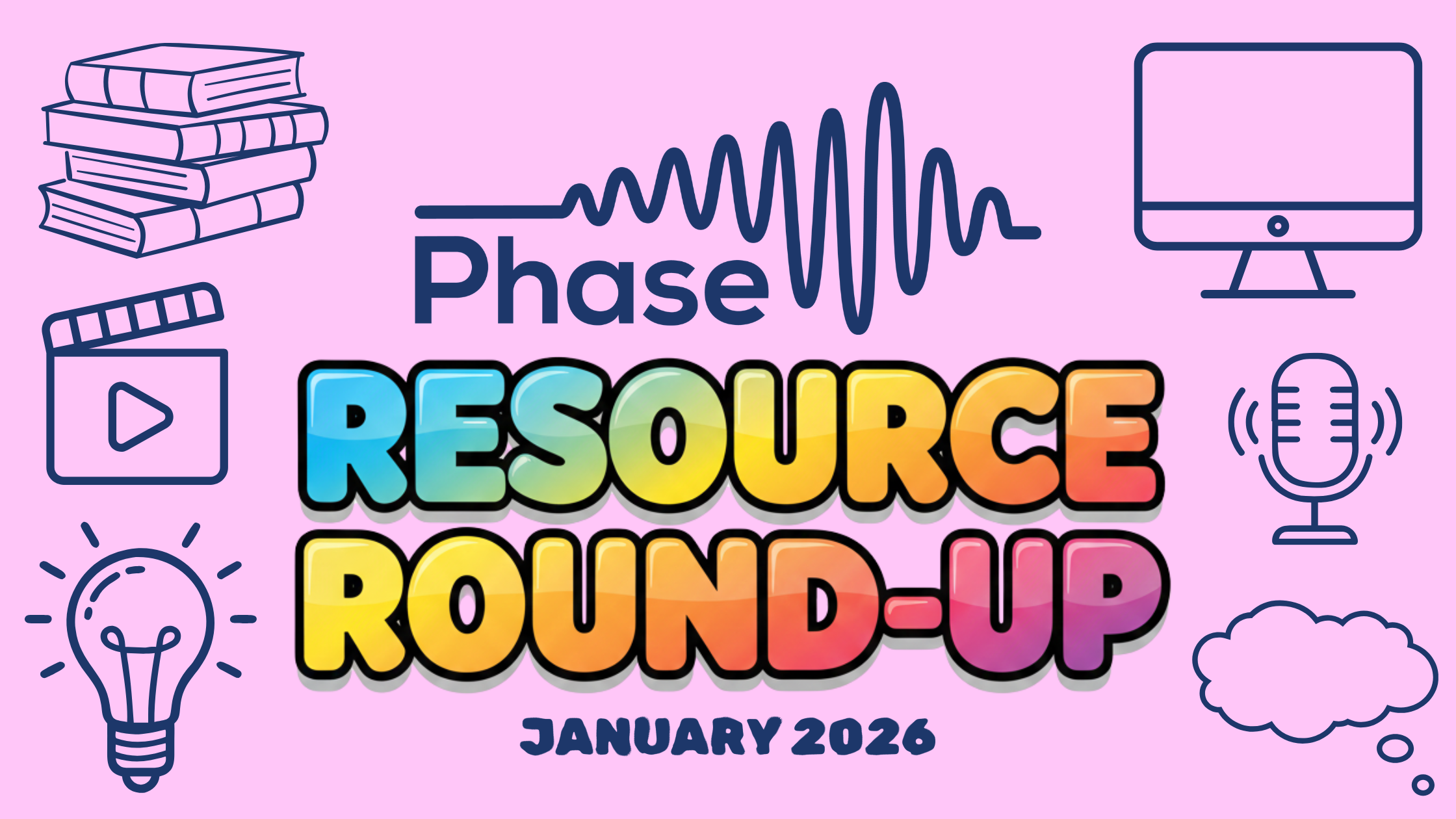 Phase

RESOURCE ROUND-UP

JANUARY 2026